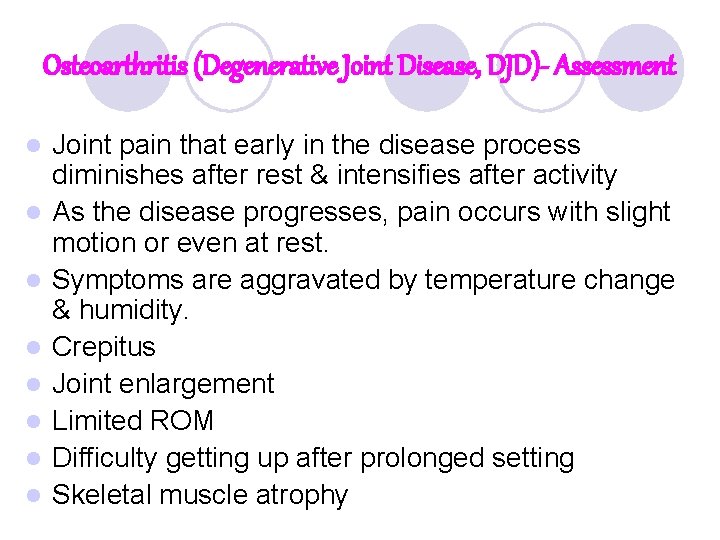 Osteoarthritis (Degenerative Joint Disease, DJD)- Assessment

- Joint pain that early in the disease process diminishes after rest & intensifies after activity
- As the disease progresses, pain occurs with slight motion or even at rest.
- Symptoms are aggravated by temperature change & humidity.
- Crepitus
- Joint enlargement
- Limited ROM
- Difficulty getting up after prolonged setting
- Skeletal muscle atrophy